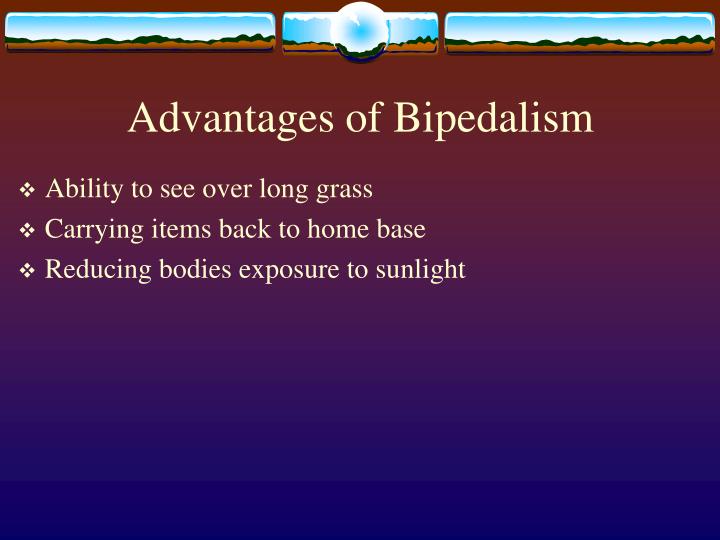 Advantages of Bipedalism

❖ Ability to see over long grass
❖ Carrying items back to home base
❖ Reducing bodies exposure to sunlight